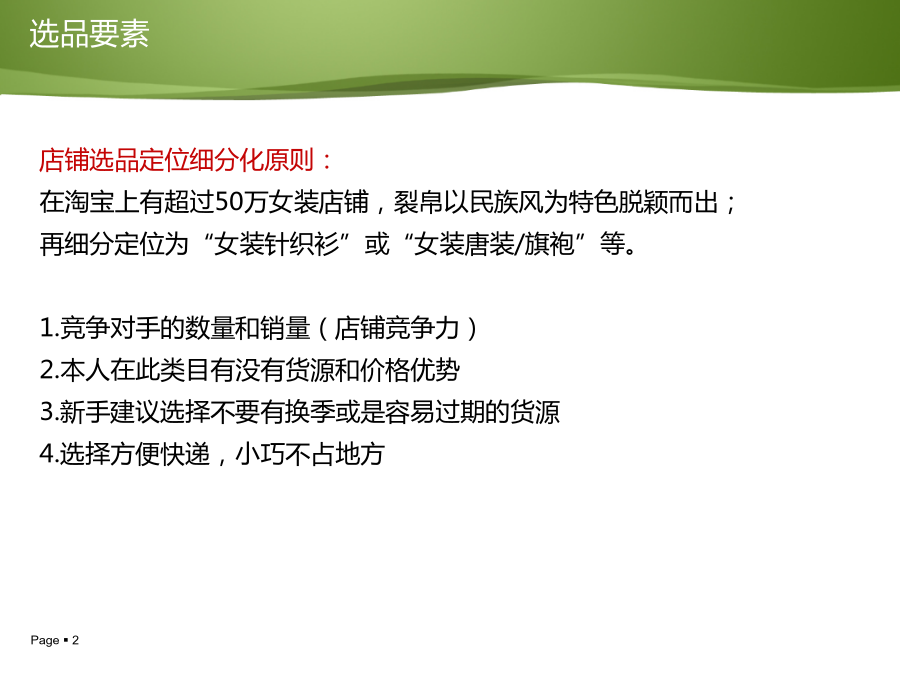 选品要素

店铺选品定位细分化原则：
在淘宝上有超过50万女装店铺，裂帛以民族风为特色脱颖而出；
再细分定位为“女装针织衫”或“女装唐装/旗袍”等。

1.竞争对手的数量和销量（店铺竞争力）
2.本人在此类目有没有货源和价格优势
3.新手建议选择不要有换季或是容易过期的货源
4.选择方便快递，小巧不占地方

Page ▪ 2